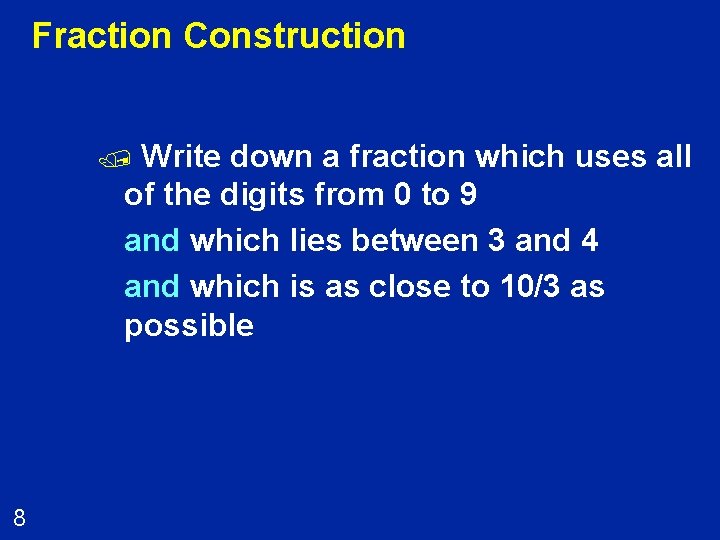 Fraction Construction

Write down a fraction which uses all of the digits from 0 to 9

and which lies between 3 and 4

and which is as close to 10/3 as possible

8